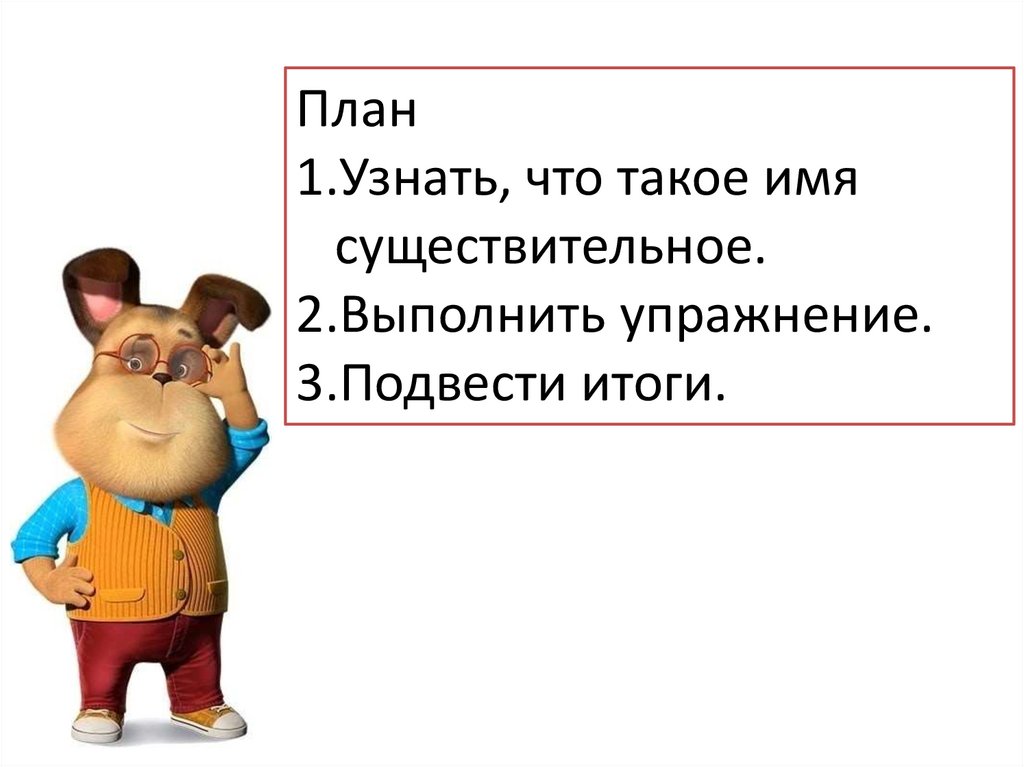 План
1.Узнать, что такое имя существительное.
2.Выполнить упражнение.
3.Подвести итоги.